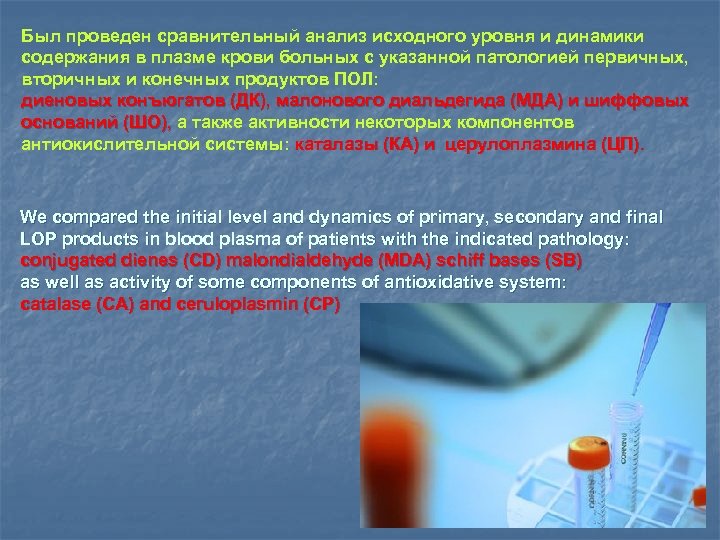 Был проведен сравнительный анализ исходного уровня и динамики содержания в плазме крови больных с указанной патологией первичных, вторичных и конечных продуктов ПОЛ:
диеновых конъюгатов (ДК), малонового диальдегида (МДА) и шиффовых оснований (ШО), а также активности некоторых компонентов антиокислительной системы: каталазы (КА) и церулоплазмина (ЦП).

We compared the initial level and dynamics of primary, secondary and final LOP products in blood plasma of patients with the indicated pathology:
conjugated dienes (CD) malondialdehyde (MDA) schiff bases (SB)
as well as activity of some components of antioxidative system:
catalase (CA) and ceruloplasmin (CP)